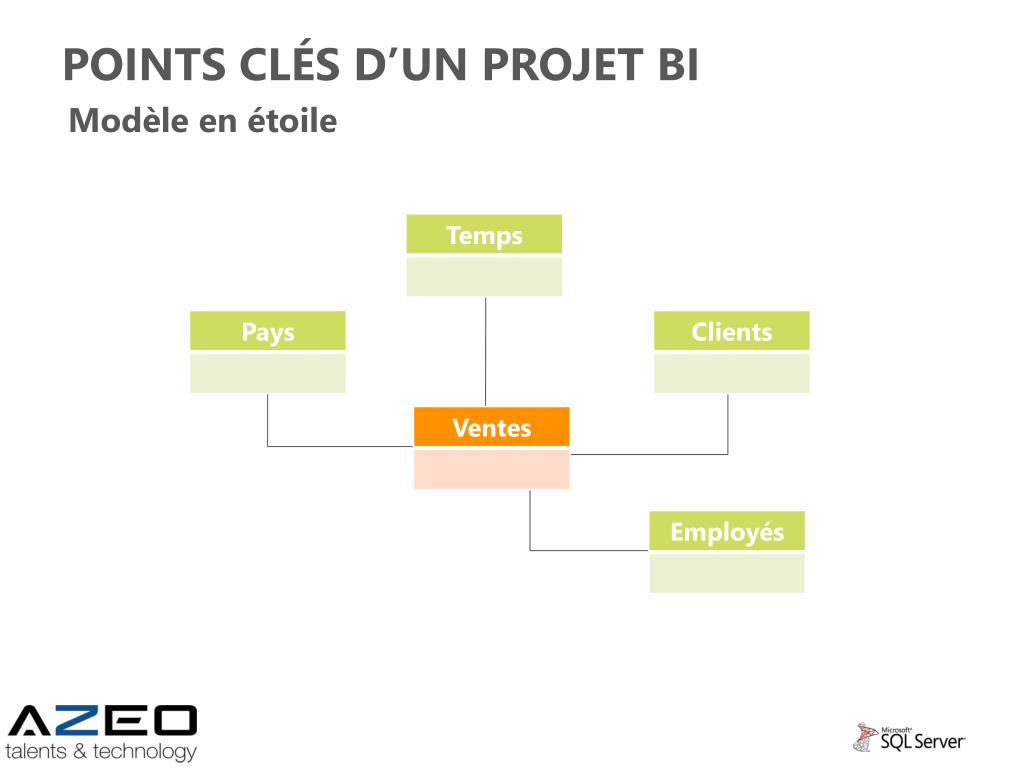 POINTS CLÉS D'UN PROJET BI

Modèle en étoile

Temps

Pays

Clients

Ventes

Employés

AZEO
talents & technology

Microsoft SQL Server